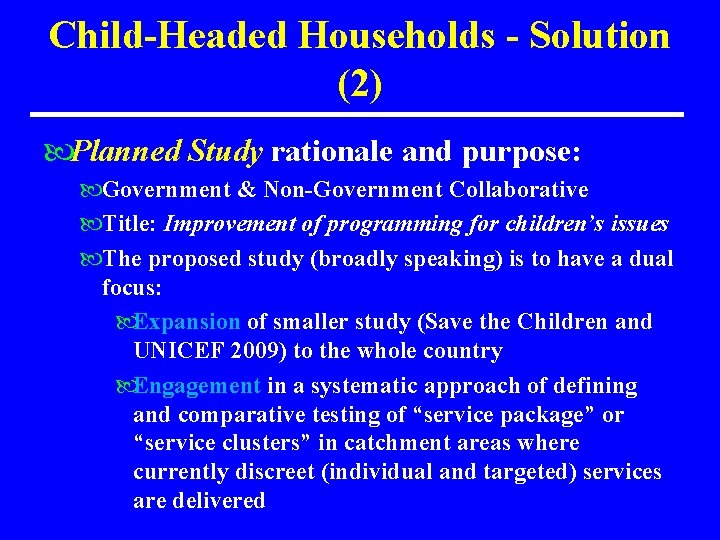 Child-Headed Households - Solution (2)

Planned Study rationale and purpose:

Government & Non-Government Collaborative

Title: Improvement of programming for children's issues

The proposed study (broadly speaking) is to have a dual focus:

Expansion of smaller study (Save the Children and UNICEF 2009) to the whole country

Engagement in a systematic approach of defining and comparative testing of "service package" or "service clusters" in catchment areas where currently discreet (individual and targeted) services are delivered